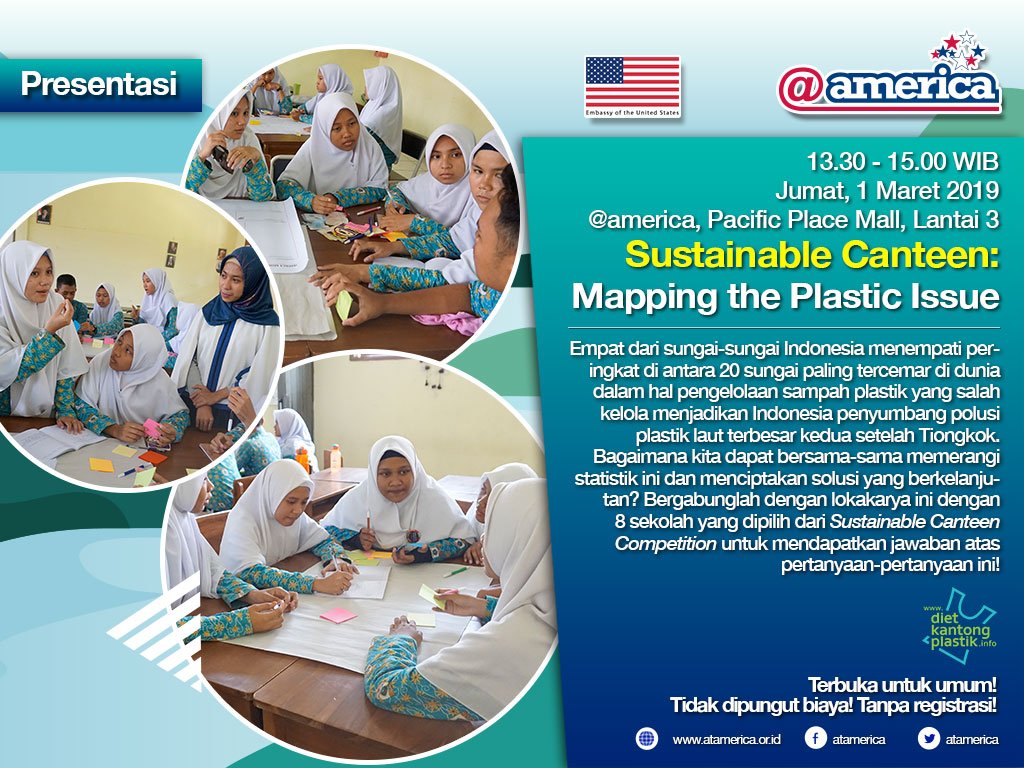 Presentasi

Embassy of the United States

@america

13.30 - 15.00 WIB
Jumat, 1 Maret 2019
@america, Pacific Place Mall, Lantai 3

Sustainable Canteen: Mapping the Plastic Issue

Empat dari sungai-sungai Indonesia menempati peringkat di antara 20 sungai paling tercemar di dunia dalam hal pengelolaan sampah plastik yang salah kelola menjadikan Indonesia penyumbang polusi plastik laut terbesar kedua setelah Tiongkok. Bagaimana kita dapat bersama-sama memerangi statistik ini dan menciptakan solusi yang berkelanjutan? Bergabunglah dengan lokakarya ini dengan 8 sekolah yang dipilih dari Sustainable Canteen Competition untuk mendapatkan jawaban atas pertanyaan-pertanyaan ini!

www. diet kantong plastik .info

Terbuka untuk umum!
Tidak dipungut biaya! Tanpa registrasi!

www.atamerica.or.id atamerica atamerica